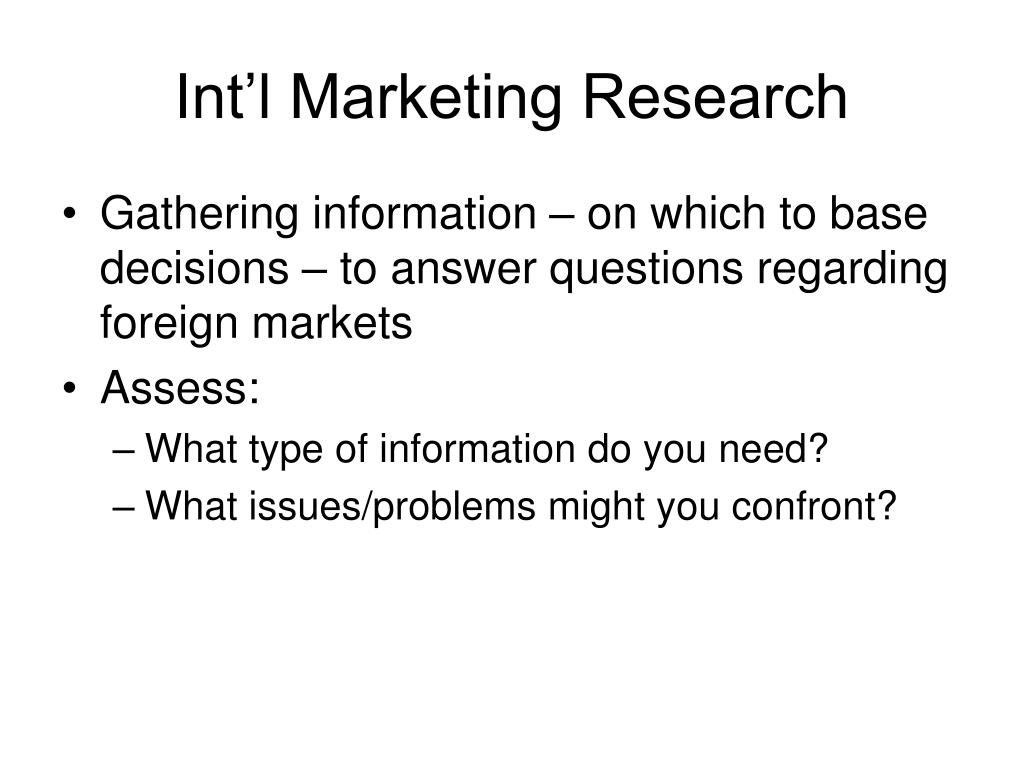 Int’l Marketing Research

• Gathering information – on which to base decisions – to answer questions regarding foreign markets
• Assess:
– What type of information do you need?
– What issues/problems might you confront?